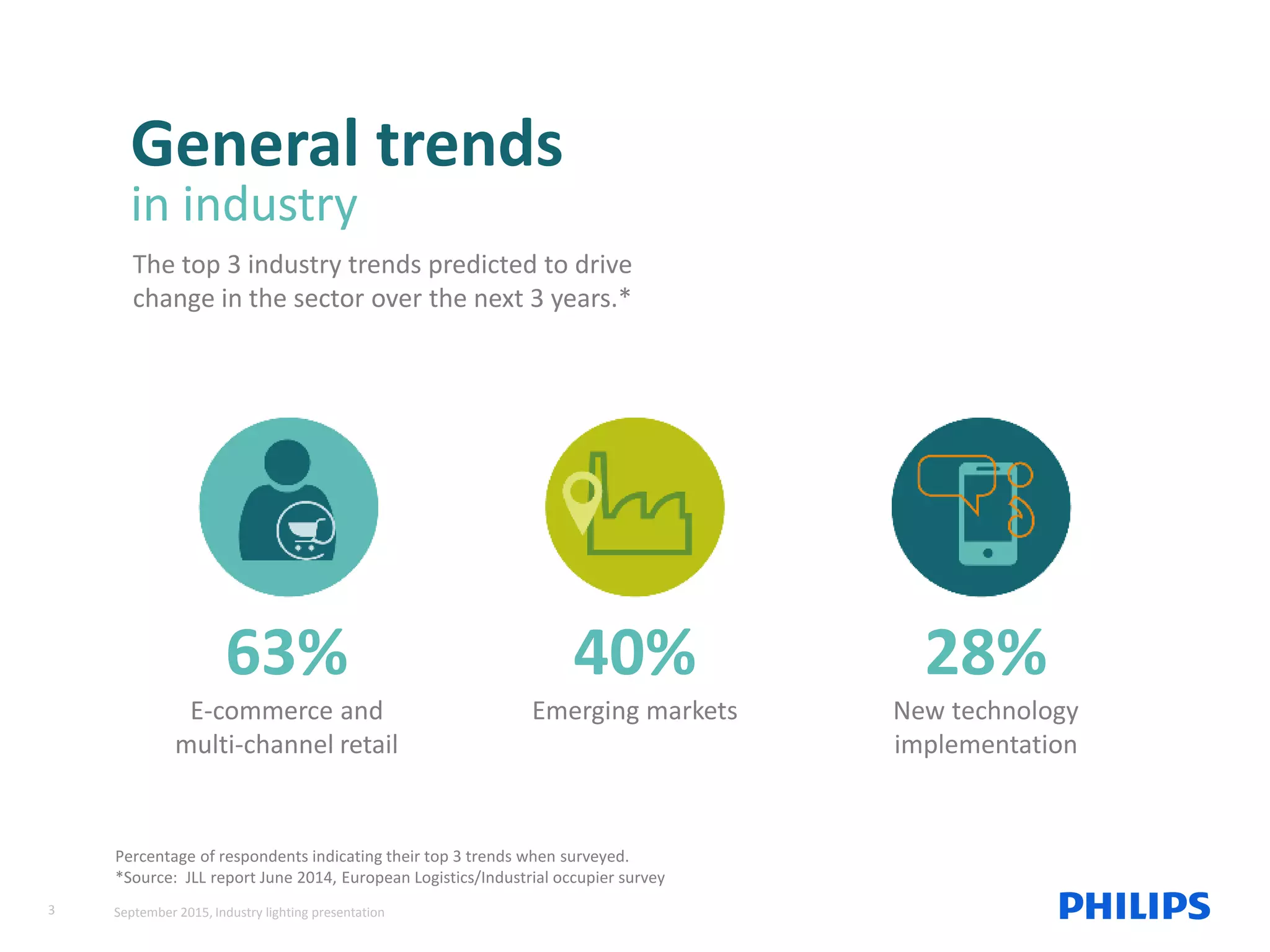 General trends
in industry

The top 3 industry trends predicted to drive change in the sector over the next 3 years.*

63%
E-commerce and multi-channel retail

40%
Emerging markets

28%
New technology implementation

Percentage of respondents indicating their top 3 trends when surveyed.
*Source: JLL report June 2014, European Logistics/Industrial occupier survey

3

September 2015, Industry lighting presentation

PHILIPS